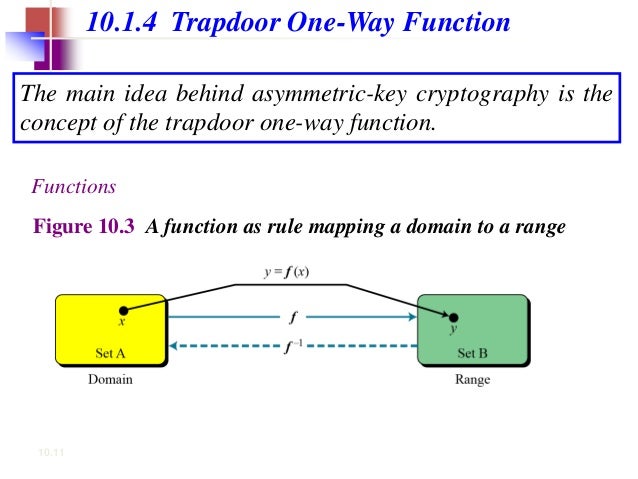 10.1.4 Trapdoor One-Way Function

The main idea behind asymmetric-key cryptography is the concept of the trapdoor one-way function.

Functions

Figure 10.3 A function as rule mapping a domain to a range

$y = f(x)$

$x$

$f$

$y$

Set A

$f^{-1}$

Set B

Domain

Range

10.11